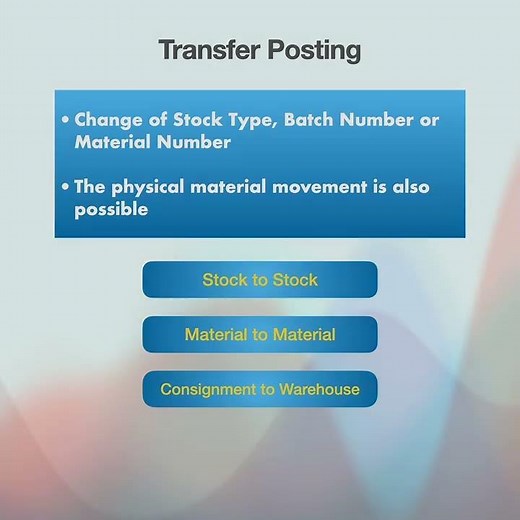 Transfer Posting

• Change of Stock Type, Batch Number or Material Number

• The physical material movement is also possible

Stock to Stock

Material to Material

Consignment to Warehouse